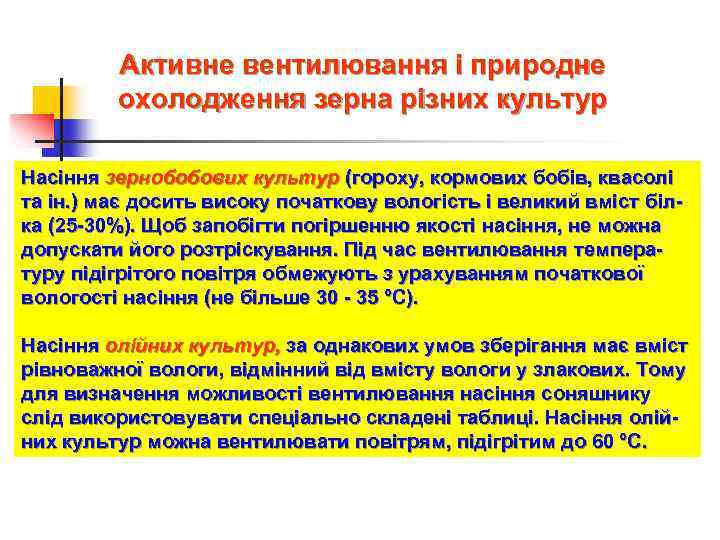 Активне вентилювання і природне охолодження зерна різних культур

Насіння зернобобових культур (гороху, кормових бобів, квасолі та ін.) має досить високу початкову вологість і великий вміст білка (25-30%). Щоб запобігти погіршенню якості насіння, не можна допускати його розтріскування. Під час вентилювання температуру підігрітого повітря обмежують з урахуванням початкової вологості насіння (не більше 30 - 35 °С).

Насіння олійних культур, за однакових умов зберігання має вміст рівноважної вологи, відмінний від вмісту вологи у злакових. Тому для визначення можливості вентилювання насіння соняшнику слід використовувати спеціально складені таблиці. Насіння олійних культур можна вентилювати повітрям, підігрітим до 60 °С.